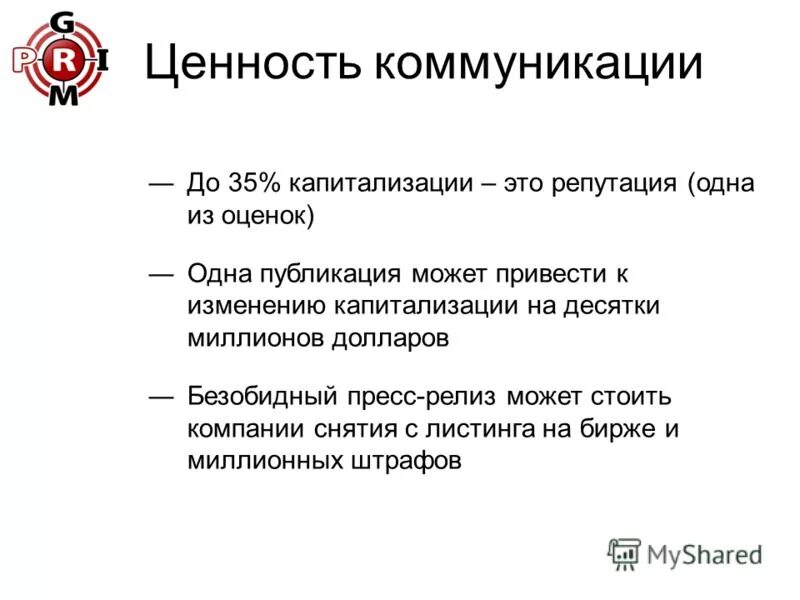 G
P R I
M

Ценность коммуникации

— До 35% капитализации – это репутация (одна из оценок)

— Одна публикация может привести к изменению капитализации на десятки миллионов долларов

— Безобидный пресс-релиз может стоить компании снятия с листинга на бирже и миллионных штрафов

MyShared